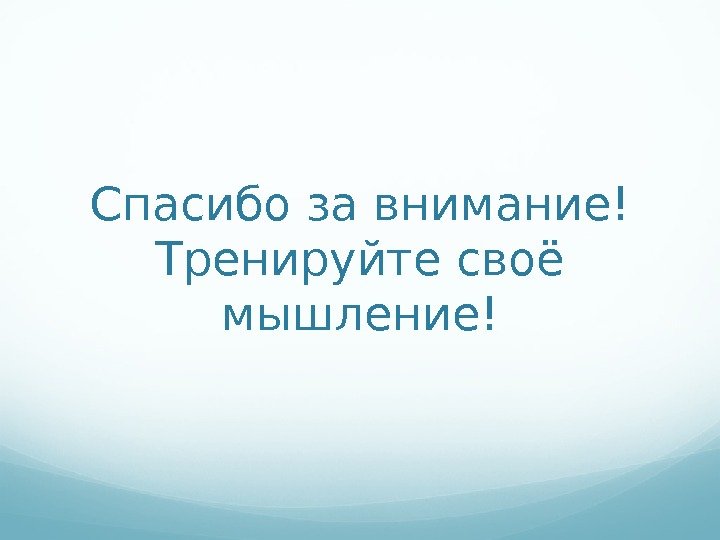 Спасибо за внимание! Тренируйте своё мышление!